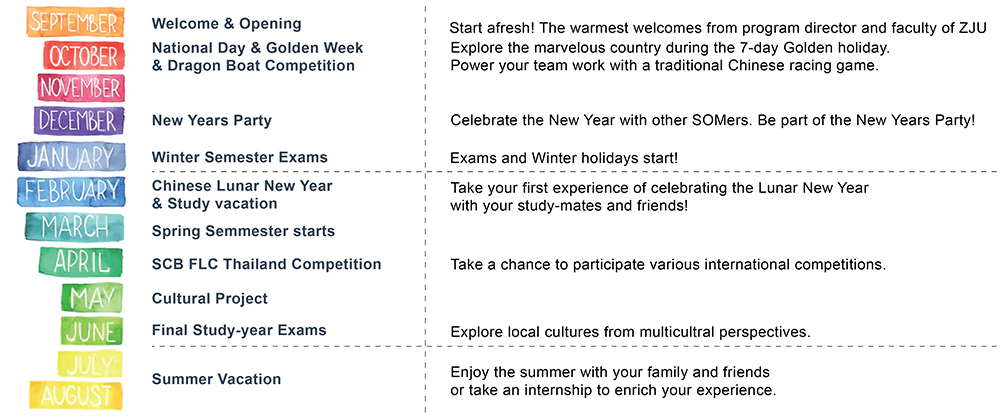 SEPTEMBER
OCTOBER
NOVEMBER
DECEMBER
JANUARY
FEBRUARY
MARCH
APRIL
MAY
JUNE
JULY
AUGUST

Welcome & Opening
National Day & Golden Week & Dragon Boat Competition
New Years Party
Winter Semester Exams
Chinese Lunar New Year & Study vacation
Spring Semmester starts
SCB FLC Thailand Competition
Cultural Project
Final Study-year Exams
Summer Vacation

Start afresh! The warmest welcomes from program director and faculty of ZJU
Explore the marvelous country during the 7-day Golden holiday.
Power your team work with a traditional Chinese racing game.
Celebrate the New Year with other SOMers. Be part of the New Years Party!
Exams and Winter holidays start!
Take your first experience of celebrating the Lunar New Year with your study-mates and friends!
Take a chance to participate various international competitions.
Explore local cultures from multicultral perspectives.
Enjoy the summer with your family and friends or take an internship to enrich your experience.